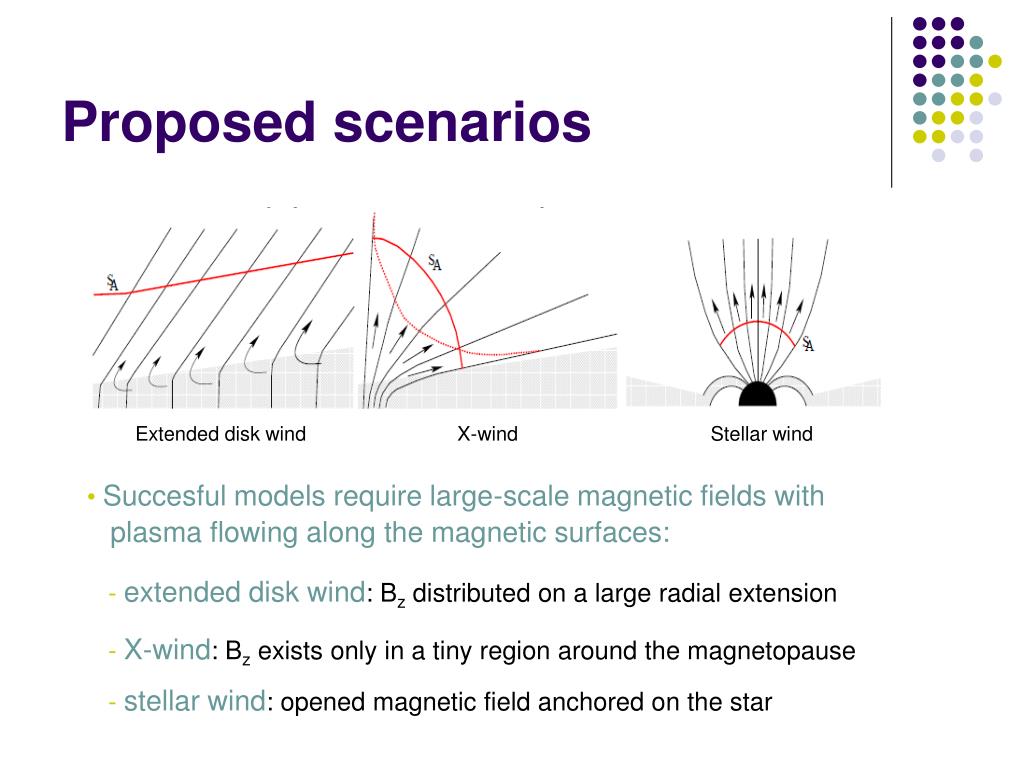 Proposed scenarios

$S_A$

$S_A$

$S_A$

Extended disk wind

X-wind

Stellar wind

• Succesful models require large-scale magnetic fields with plasma flowing along the magnetic surfaces:

- extended disk wind: $B_z$ distributed on a large radial extension

- X-wind: $B_z$ exists only in a tiny region around the magnetopause

- stellar wind: opened magnetic field anchored on the star